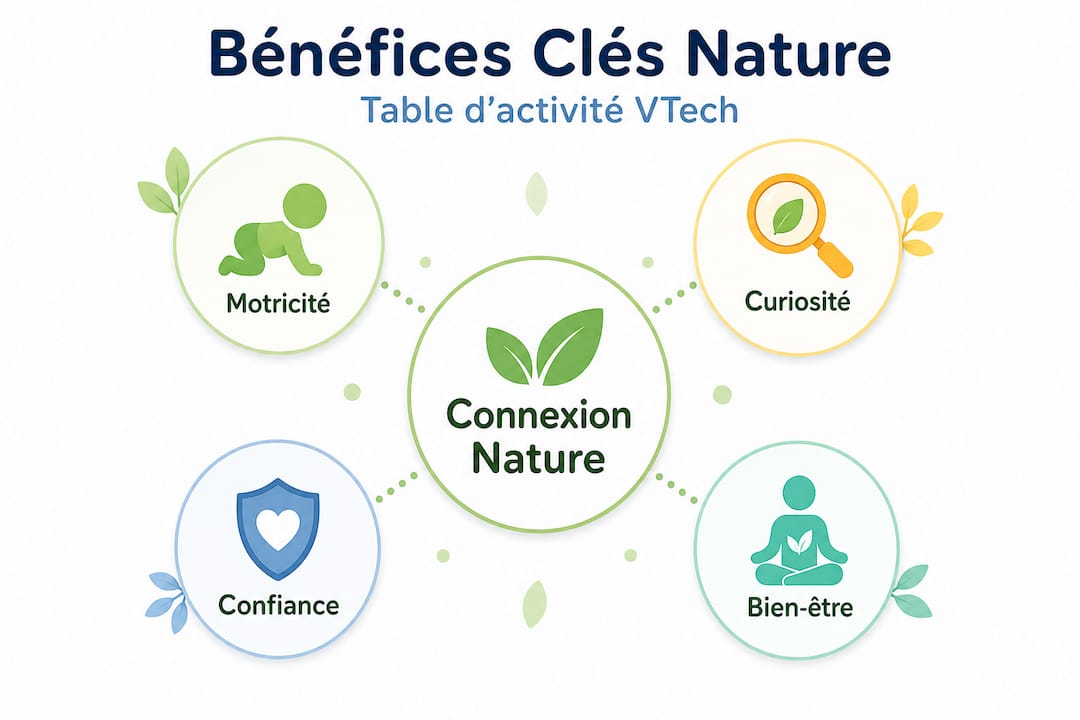 Bénéfices Clés Nature

Table d'activité VTech

Motricité

Curiosité

Connexion Nature

Confiance

Bien-être